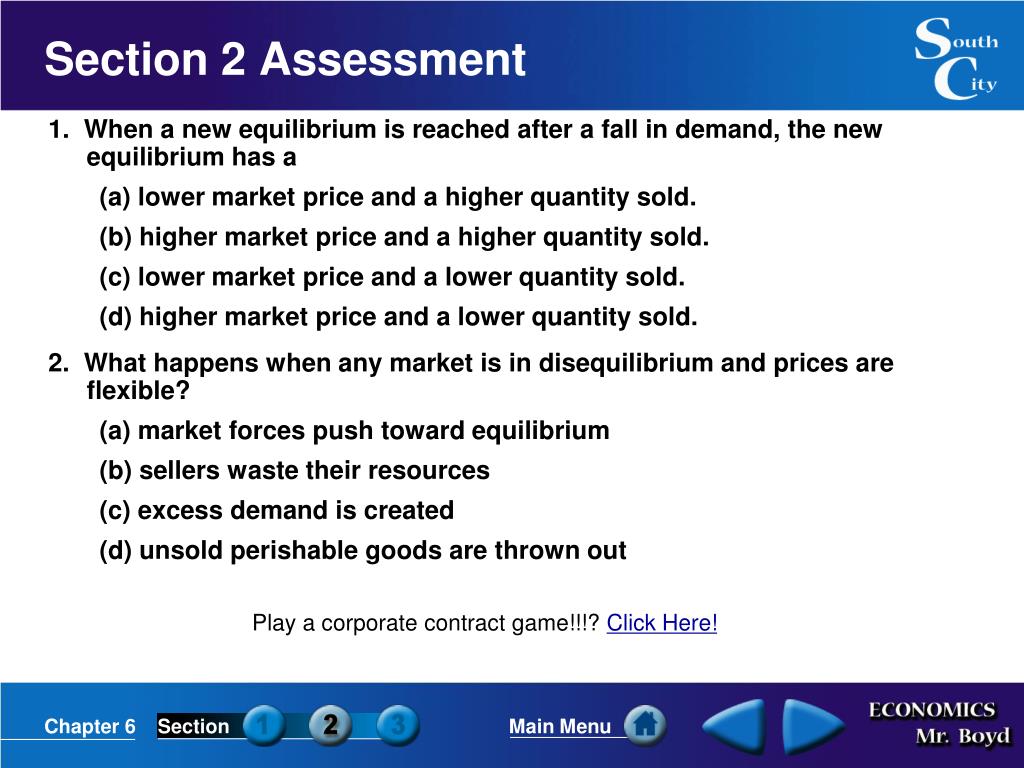 Section 2 Assessment

South City

1. When a new equilibrium is reached after a fall in demand, the new equilibrium has a

(a) lower market price and a higher quantity sold.

(b) higher market price and a higher quantity sold.

(c) lower market price and a lower quantity sold.

(d) higher market price and a lower quantity sold.

2. What happens when any market is in disequilibrium and prices are flexible?

(a) market forces push toward equilibrium

(b) sellers waste their resources

(c) excess demand is created

(d) unsold perishable goods are thrown out

Play a corporate contract game!!!? Click Here!

Chapter 6 Section 1 2 3 Main Menu

ECONOMICS Mr. Boyd